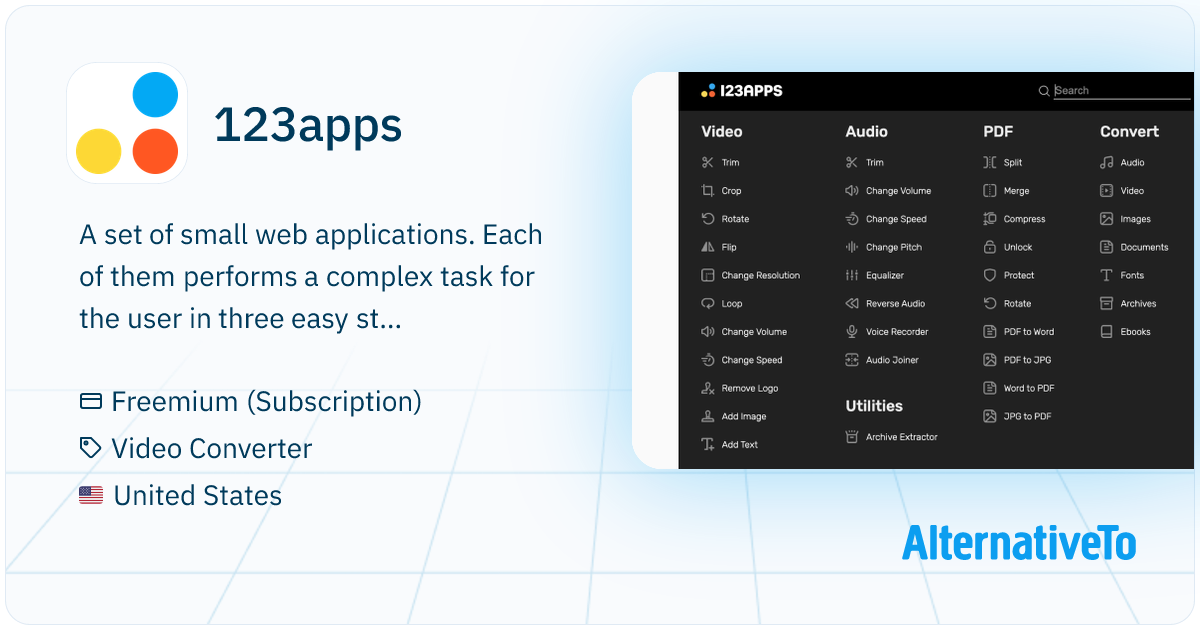 123apps

A set of small web applications. Each of them performs a complex task for the user in three easy st...

Freemium (Subscription)

Video Converter

United States

123APPS

Search

Video
Trim
Crop
Rotate
Flip
Change Resolution
Loop
Change Volume
Change Speed
Remove Logo
Add Image
Add Text

Audio
Trim
Change Volume
Change Speed
Change Pitch
Equalizer
Reverse Audio
Voice Recorder
Audio Joiner

Utilities
Archive Extractor

PDF
Split
Merge
Compress
Unlock
Protect
Rotate
PDF to Word
PDF to JPG
Word to PDF
JPG to PDF

Convert
Audio
Video
Images
Documents
Fonts
Archives
Ebooks

AlternativeTo